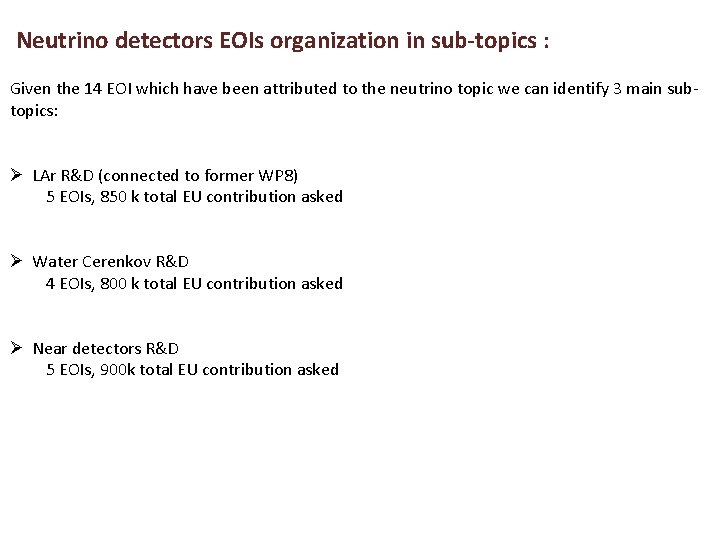 Neutrino detectors EOIs organization in sub-topics :

Given the 14 EOI which have been attributed to the neutrino topic we can identify 3 main sub-topics:

➢ LAr R&D (connected to former WP8)
5 EOIs, 850 k total EU contribution asked

➢ Water Cerenkov R&D
4 EOIs, 800 k total EU contribution asked

➢ Near detectors R&D
5 EOIs, 900k total EU contribution asked